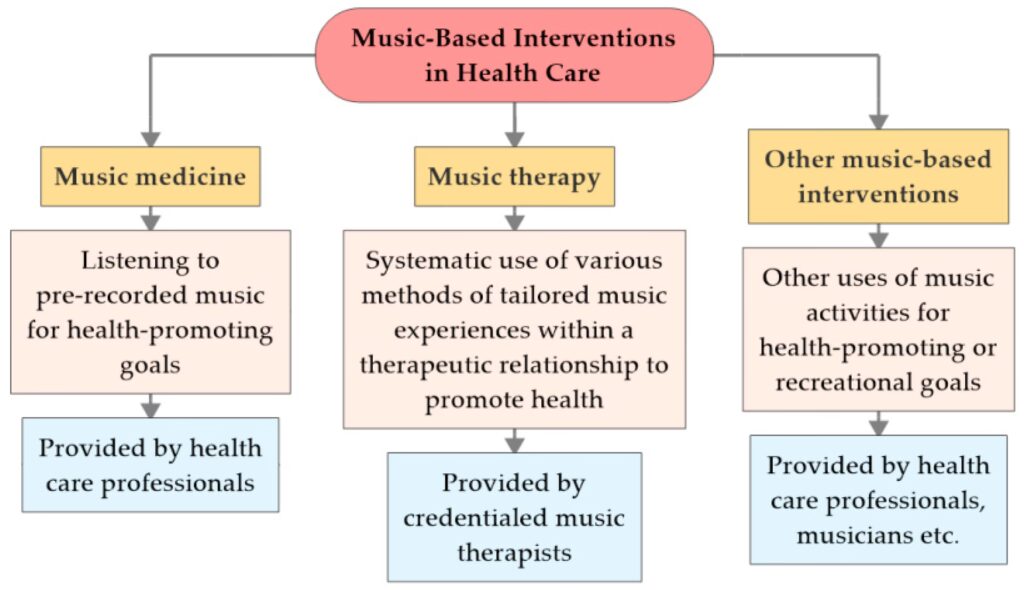 Music-Based Interventions in Health Care

Music medicine

Listening to pre-recorded music for health-promoting goals

Provided by health care professionals

Music therapy

Systematic use of various methods of tailored music experiences within a therapeutic relationship to promote health

Provided by credentialed music therapists

Other music-based interventions

Other uses of music activities for health-promoting or recreational goals

Provided by health care professionals, musicians etc.